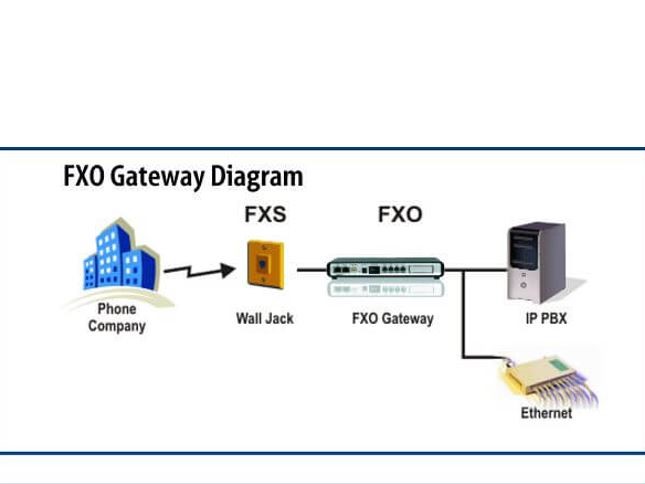 FXO Gateway Diagram

FXS

FXO

Phone Company

Wall Jack

FXO Gateway

IP PBX

Ethernet